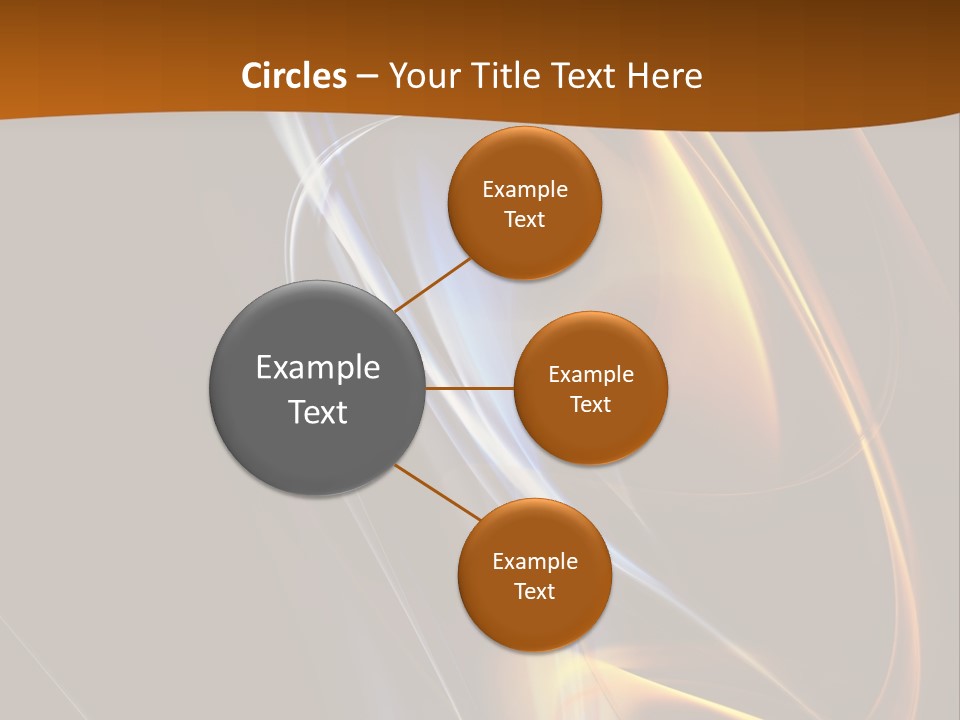 Circles – Your Title Text Here

Example Text

Example Text

Example Text

Example Text